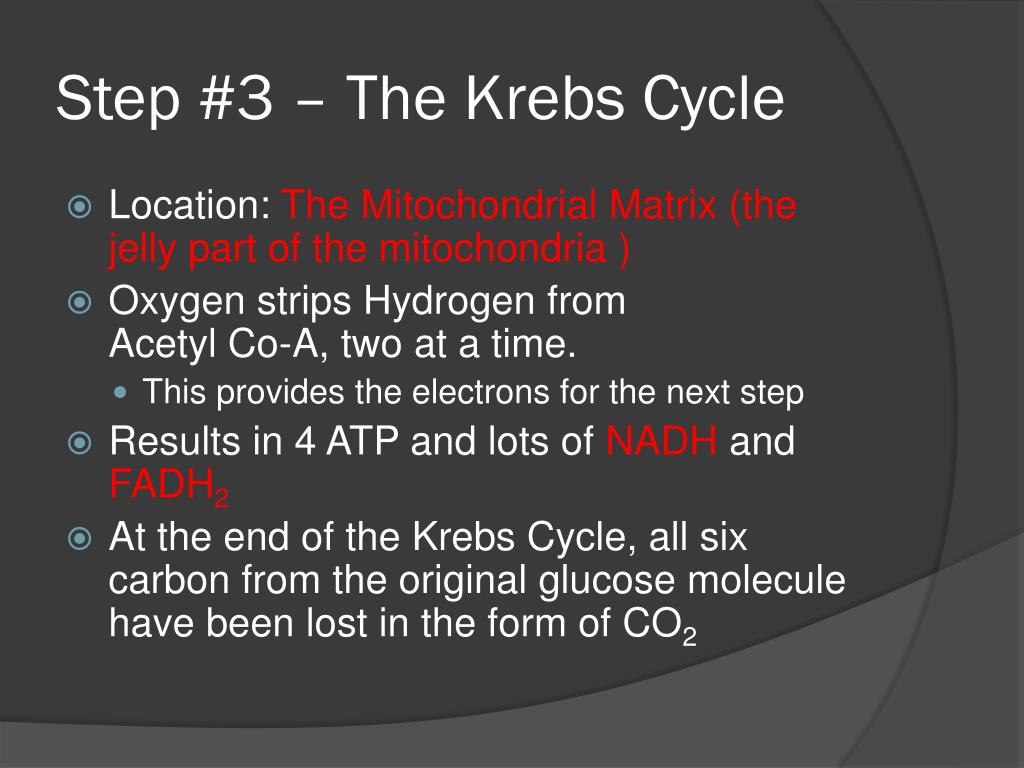 Step #3 – The Krebs Cycle

Location: The Mitochondrial Matrix (the jelly part of the mitochondria )

Oxygen strips Hydrogen from Acetyl Co-A, two at a time.

This provides the electrons for the next step

Results in 4 ATP and lots of NADH and $FADH_2$

At the end of the Krebs Cycle, all six carbon from the original glucose molecule have been lost in the form of $CO_2$